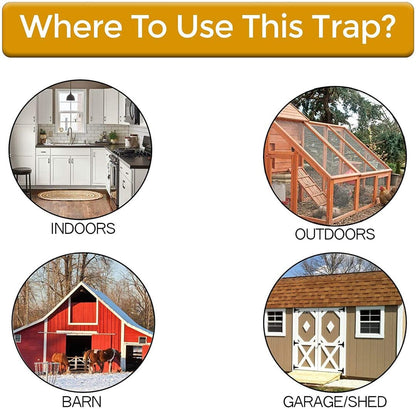 Where To Use This Trap?

INDOORS

OUTDOORS

BARN

GARAGE/SHED